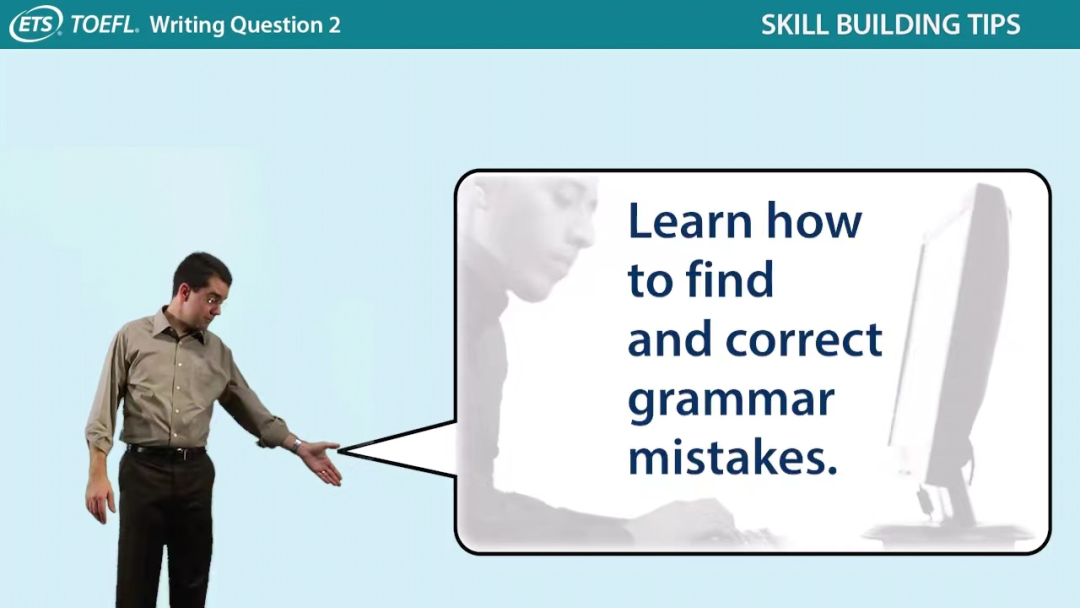 ETS TOEFL. Writing Question 2

SKILL BUILDING TIPS

Learn how to find and correct grammar mistakes.